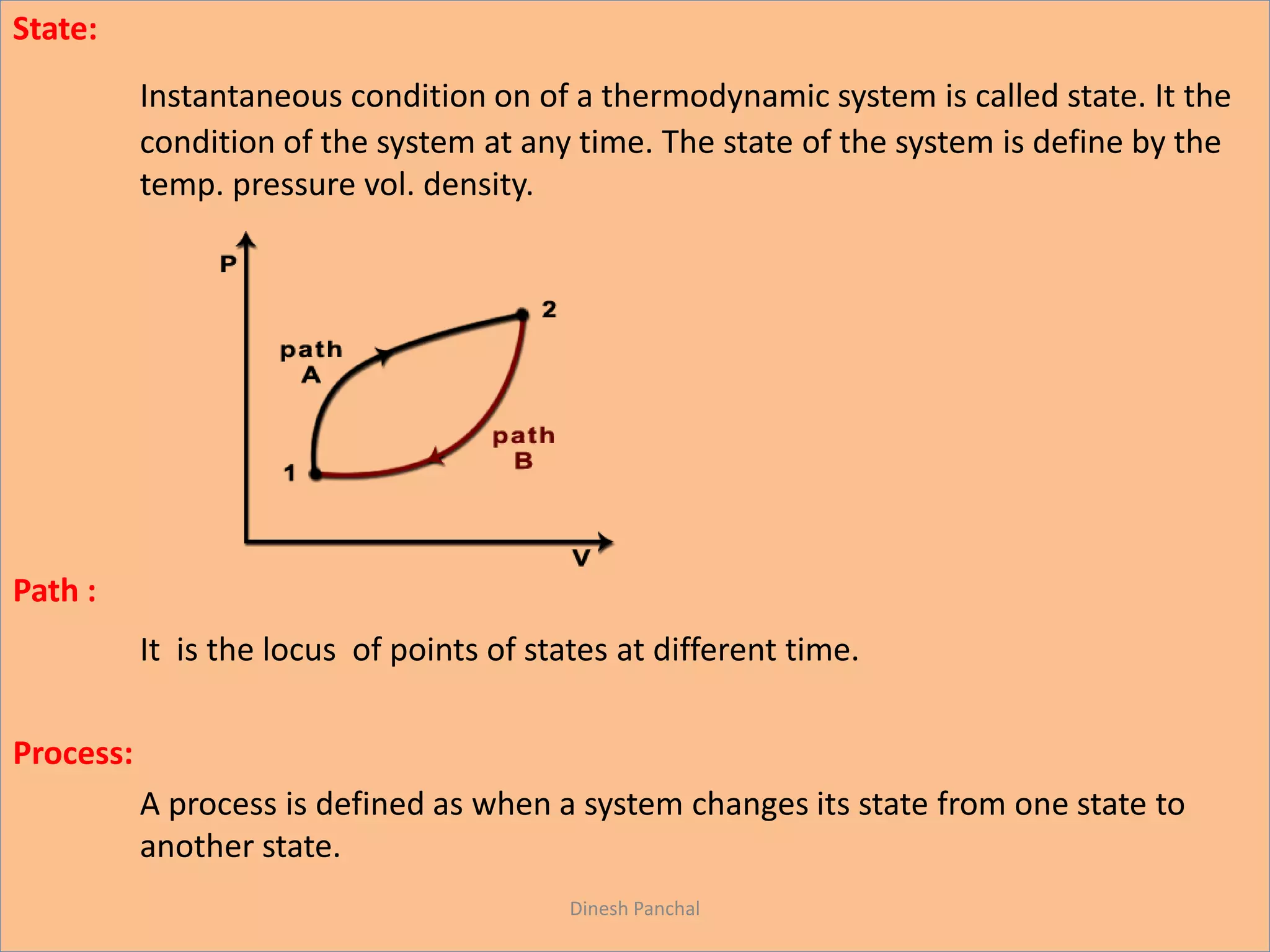 State:

Instantaneous condition on of a thermodynamic system is called state. It the condition of the system at any time. The state of the system is define by the temp. pressure vol. density.

P

2

path A

path B

1

V

Path :

It is the locus of points of states at different time.

Process:

A process is defined as when a system changes its state from one state to another state.

Dinesh Panchal